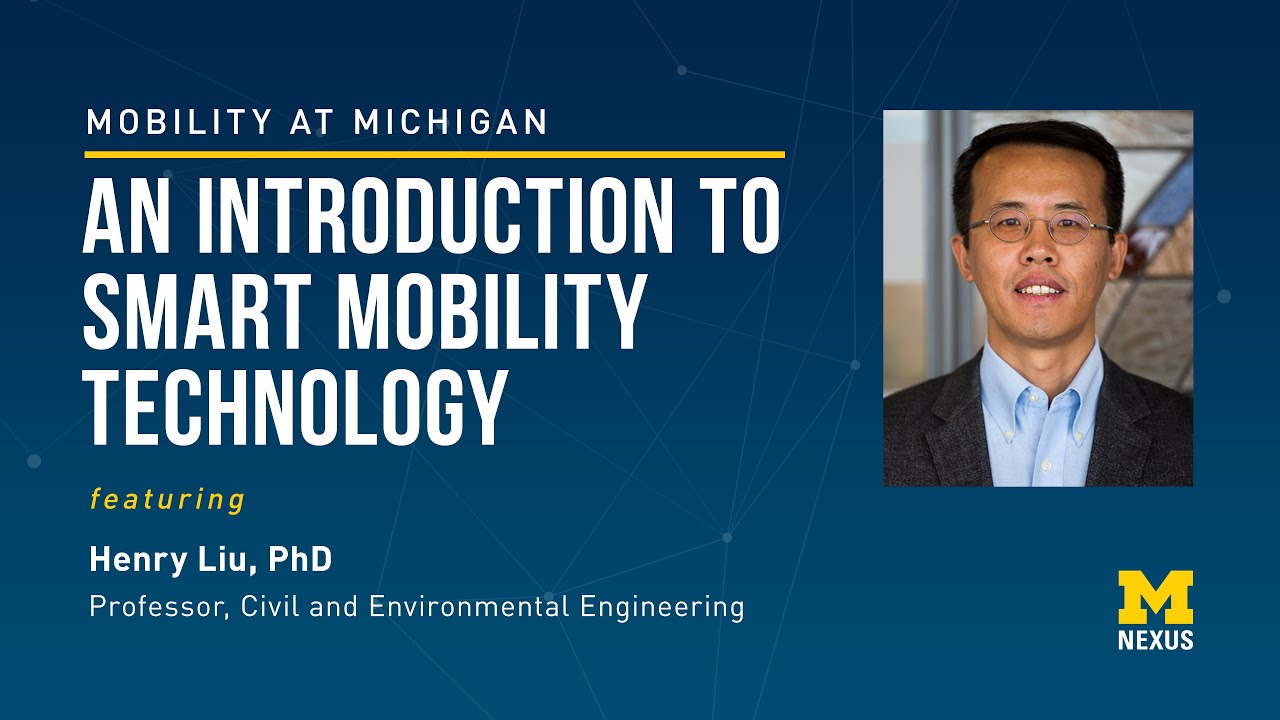 MOBILITY AT MICHIGAN

AN INTRODUCTION TO SMART MOBILITY TECHNOLOGY

featuring

Henry Liu, PhD

Professor, Civil and Environmental Engineering

M
NEXUS